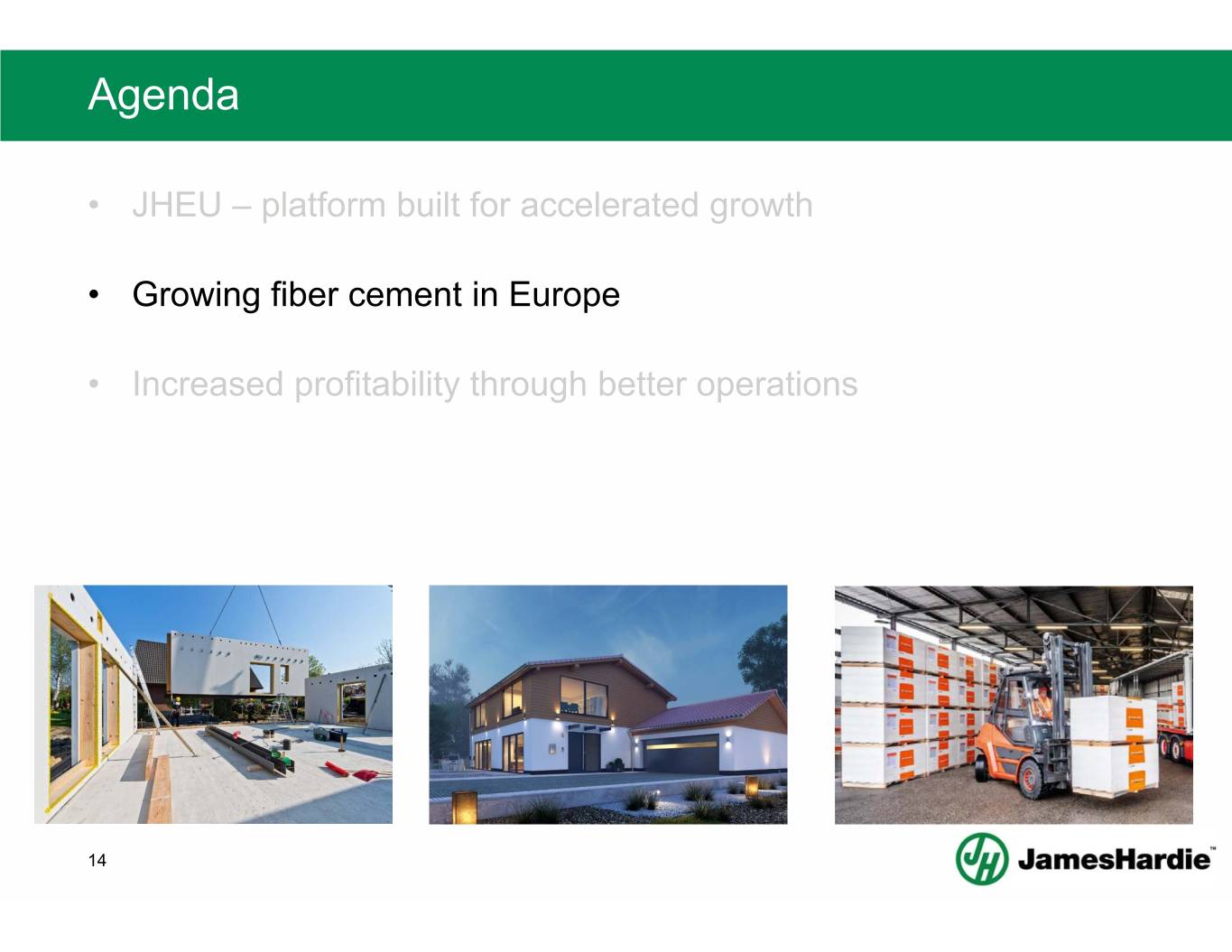 Agenda

• JHEU – platform built for accelerated growth

• Growing fiber cement in Europe

• Increased profitability through better operations

14

JH JamesHardie™